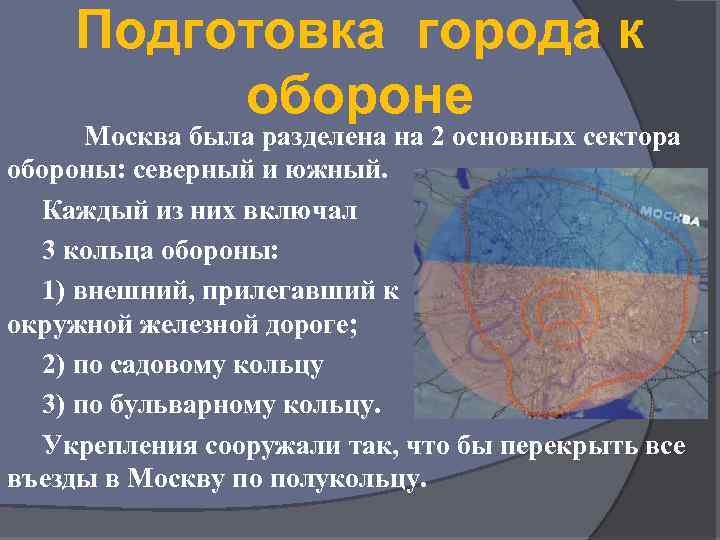 Подготовка города к обороне

Москва была разделена на 2 основных сектора обороны: северный и южный.

Каждый из них включал

3 кольца обороны:

1) внешний, прилегавший к окружной железной дороге;

2) по садовому кольцу

3) по бульварному кольцу.

Укрепления сооружали так, что бы перекрыть все въезды в Москву по полукольцу.

МОСКВА